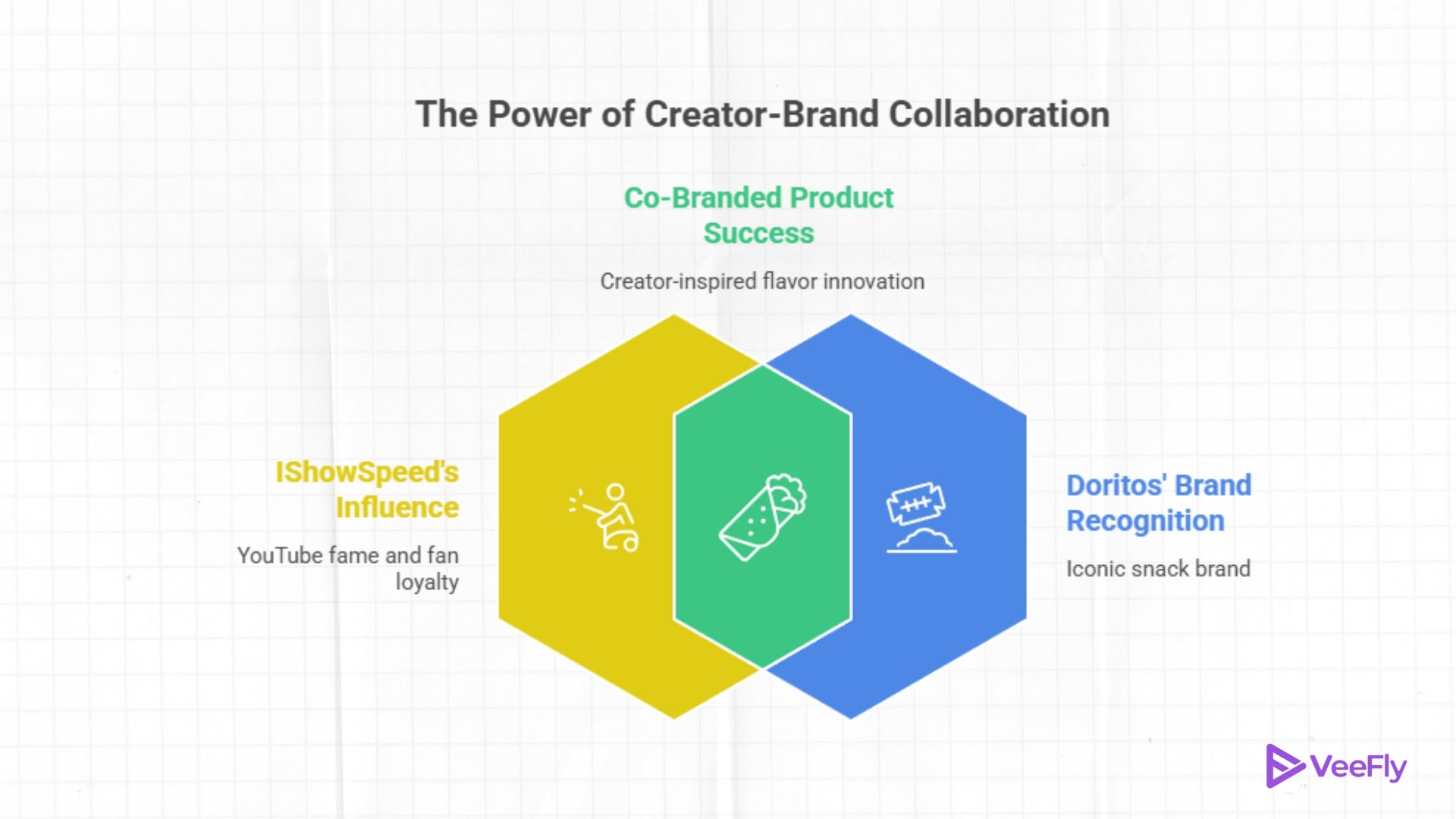 The Power of Creator-Brand Collaboration

Co-Branded Product Success

Creator-inspired flavor innovation

IShowSpeed's Influence

YouTube fame and fan loyalty

Doritos' Brand Recognition

Iconic snack brand

VeeFly